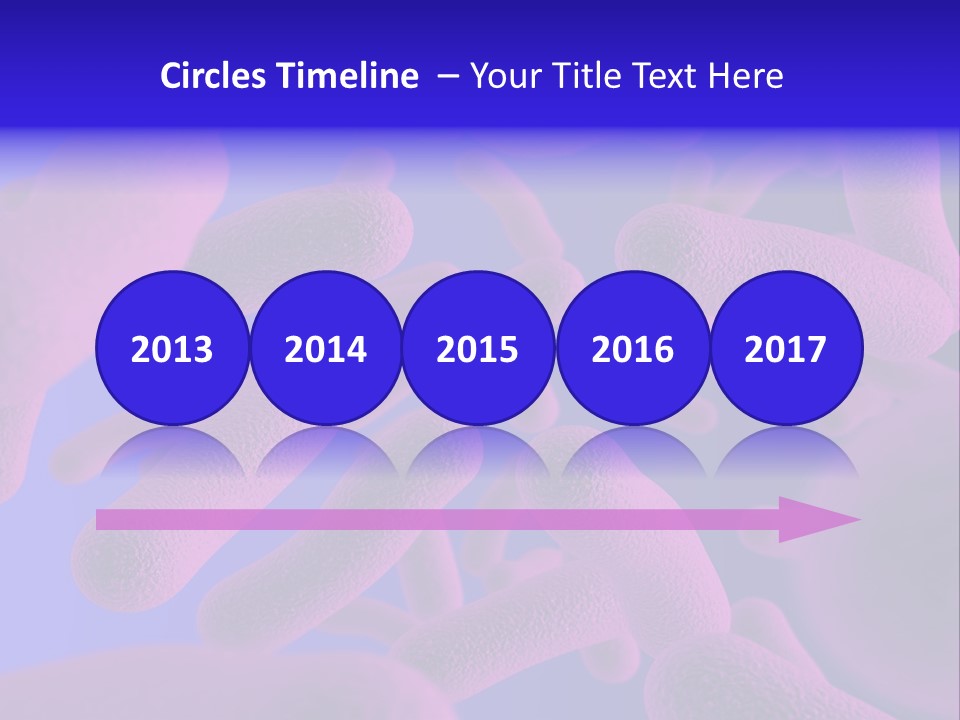 Circles Timeline – Your Title Text Here

2013

2014

2015

2016

2017